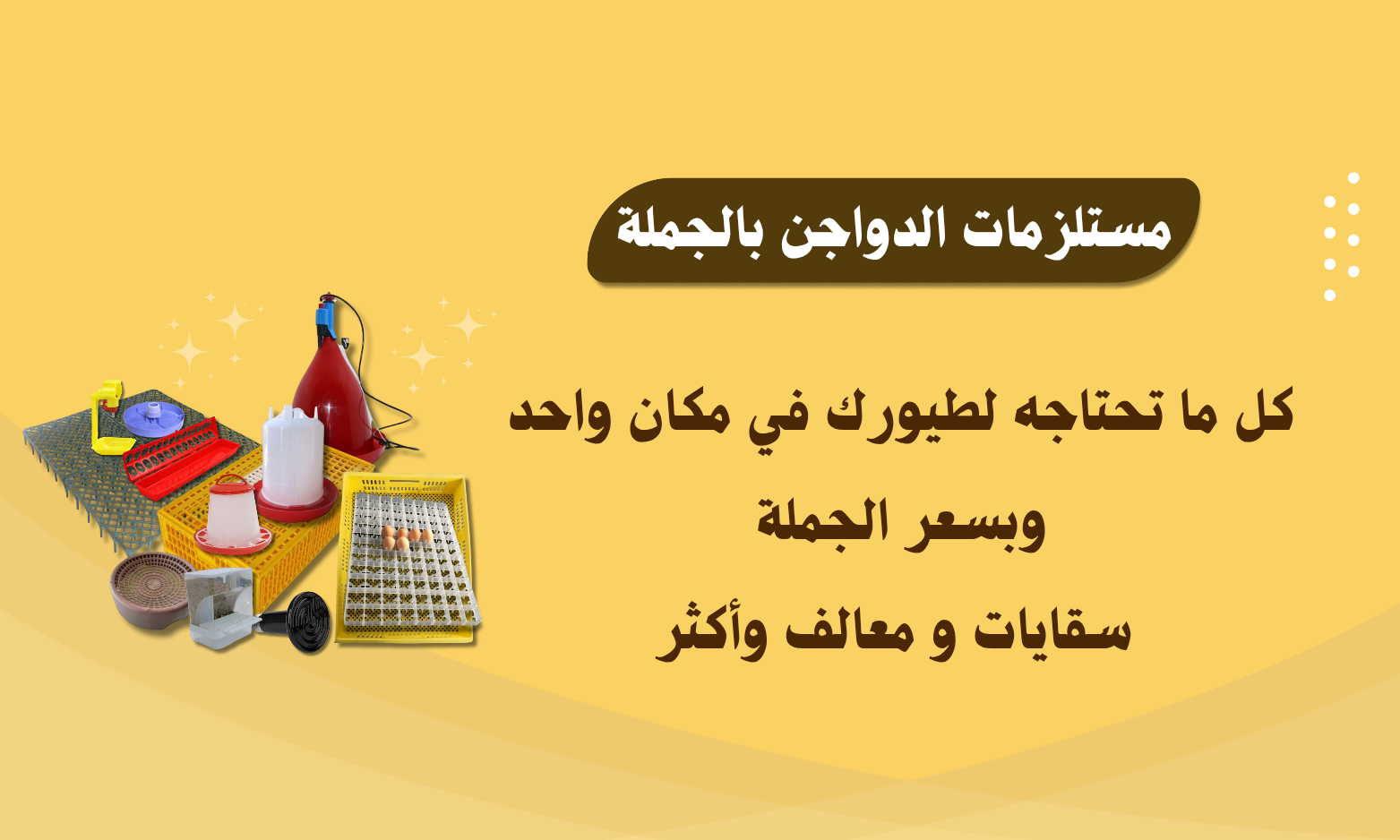 مستلزمات الدواجن بالجملة

كل ما تحتاجه لطيورك في مكان واحد
وبسعر الجملة
سقايات و معالف وأكثر